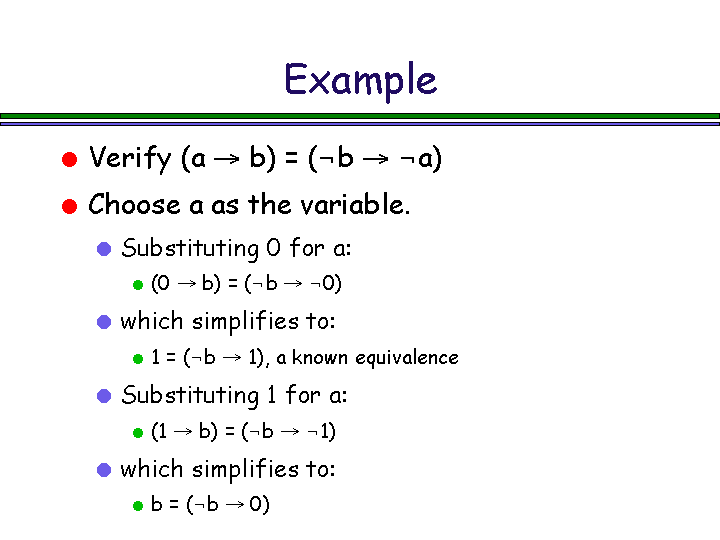 Example

Verify $(a \rightarrow b) = (\neg b \rightarrow \neg a)$

Choose a as the variable.

Substituting 0 for a:

$(0 \rightarrow b) = (\neg b \rightarrow \neg 0)$

which simplifies to:

$1 = (\neg b \rightarrow 1)$, a known equivalence

Substituting 1 for a:

$(1 \rightarrow b) = (\neg b \rightarrow \neg 1)$

which simplifies to:

$b = (\neg b \rightarrow 0)$